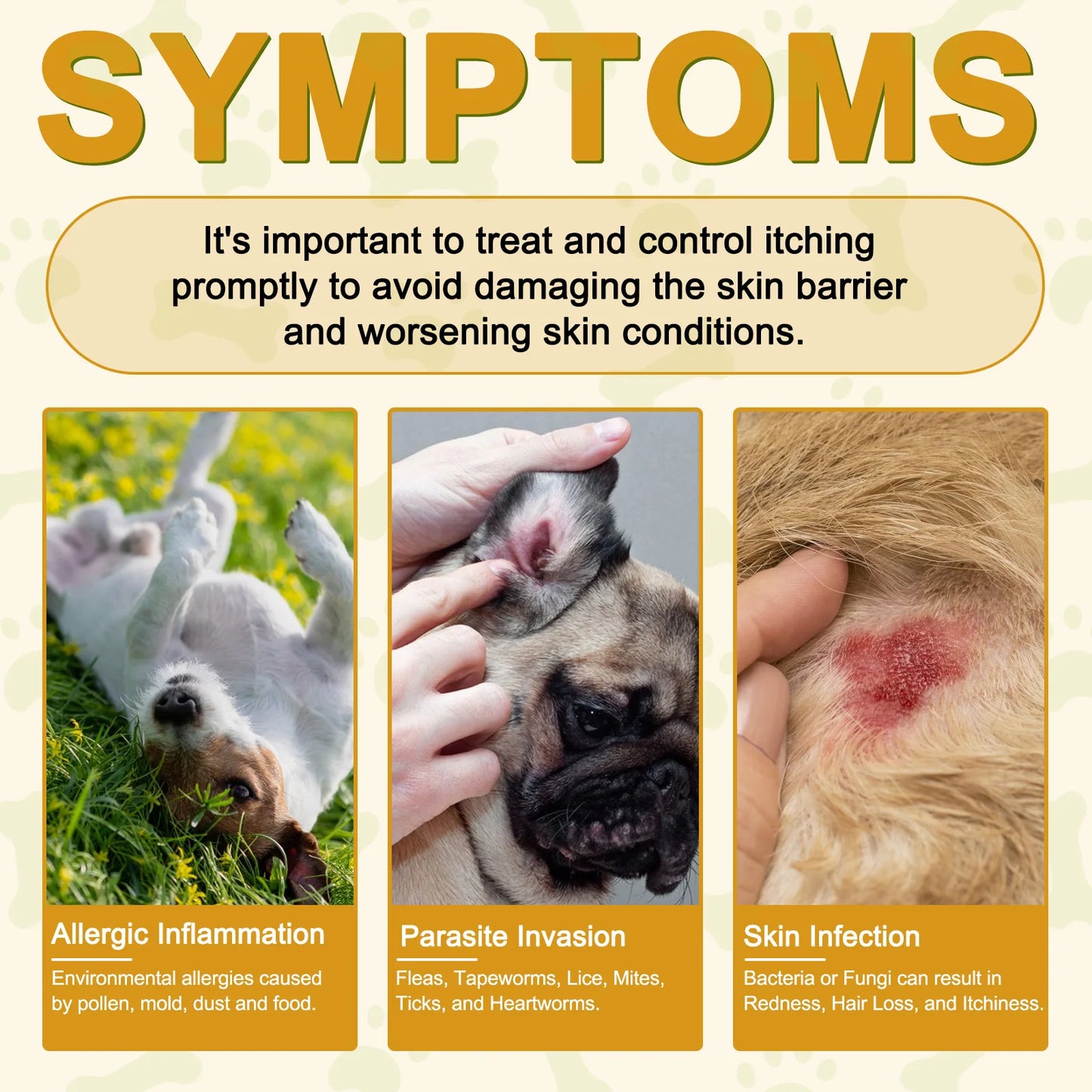 SYMPTOMS

It's important to treat and control itching promptly to avoid damaging the skin barrier and worsening skin conditions.

Allergic Inflammation

Environmental allergies caused by pollen, mold, dust and food.

Parasite Invasion

Fleas, Tapeworms, Lice, Mites, Ticks, and Heartworms.

Skin Infection

Bacteria or Fungi can result in Redness, Hair Loss, and Itchiness.